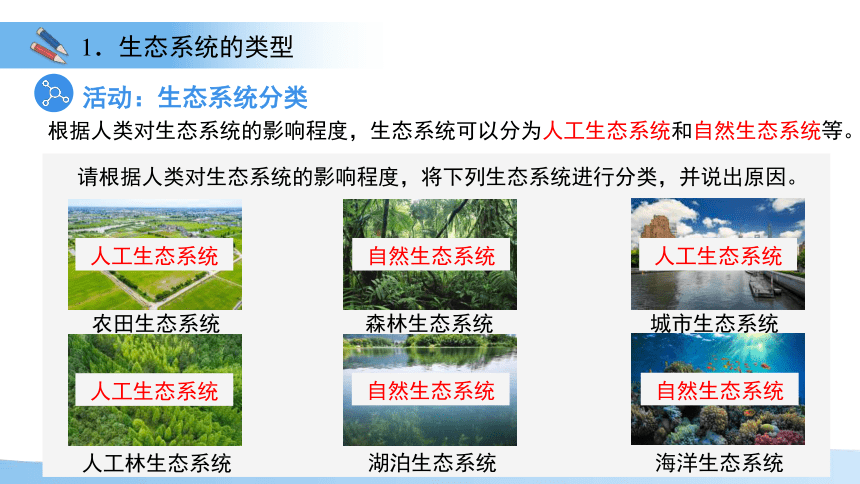 1．生态系统的类型

活动：生态系统分类

根据人类对生态系统的影响程度，生态系统可以分为人工生态系统和自然生态系统等。

请根据人类对生态系统的影响程度，将下列生态系统进行分类，并说出原因。

人工生态系统
农田生态系统

自然生态系统
森林生态系统

人工生态系统
城市生态系统

人工生态系统
人工林生态系统

自然生态系统
湖泊生态系统

自然生态系统
海洋生态系统